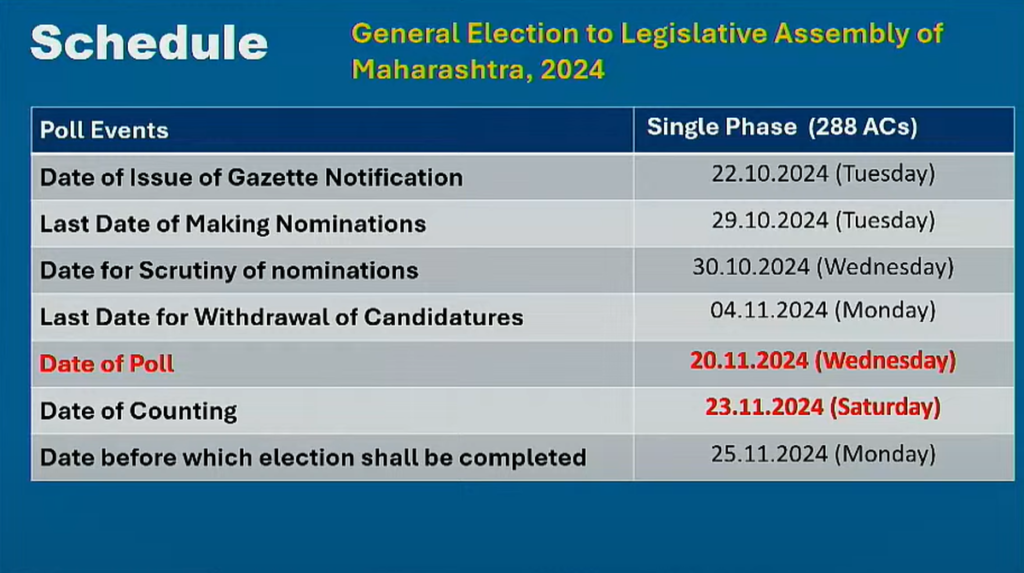 Schedule

General Election to Legislative Assembly of Maharashtra, 2024

| Poll Events | Single Phase (288 ACs) |
|---|---|
| Date of Issue of Gazette Notification | 22.10.2024 (Tuesday) |
| Last Date of Making Nominations | 29.10.2024 (Tuesday) |
| Date for Scrutiny of nominations | 30.10.2024 (Wednesday) |
| Last Date for Withdrawal of Candidatures | 04.11.2024 (Monday) |
| Date of Poll | 20.11.2024 (Wednesday) |
| Date of Counting | 23.11.2024 (Saturday) |
| Date before which election shall be completed | 25.11.2024 (Monday) |